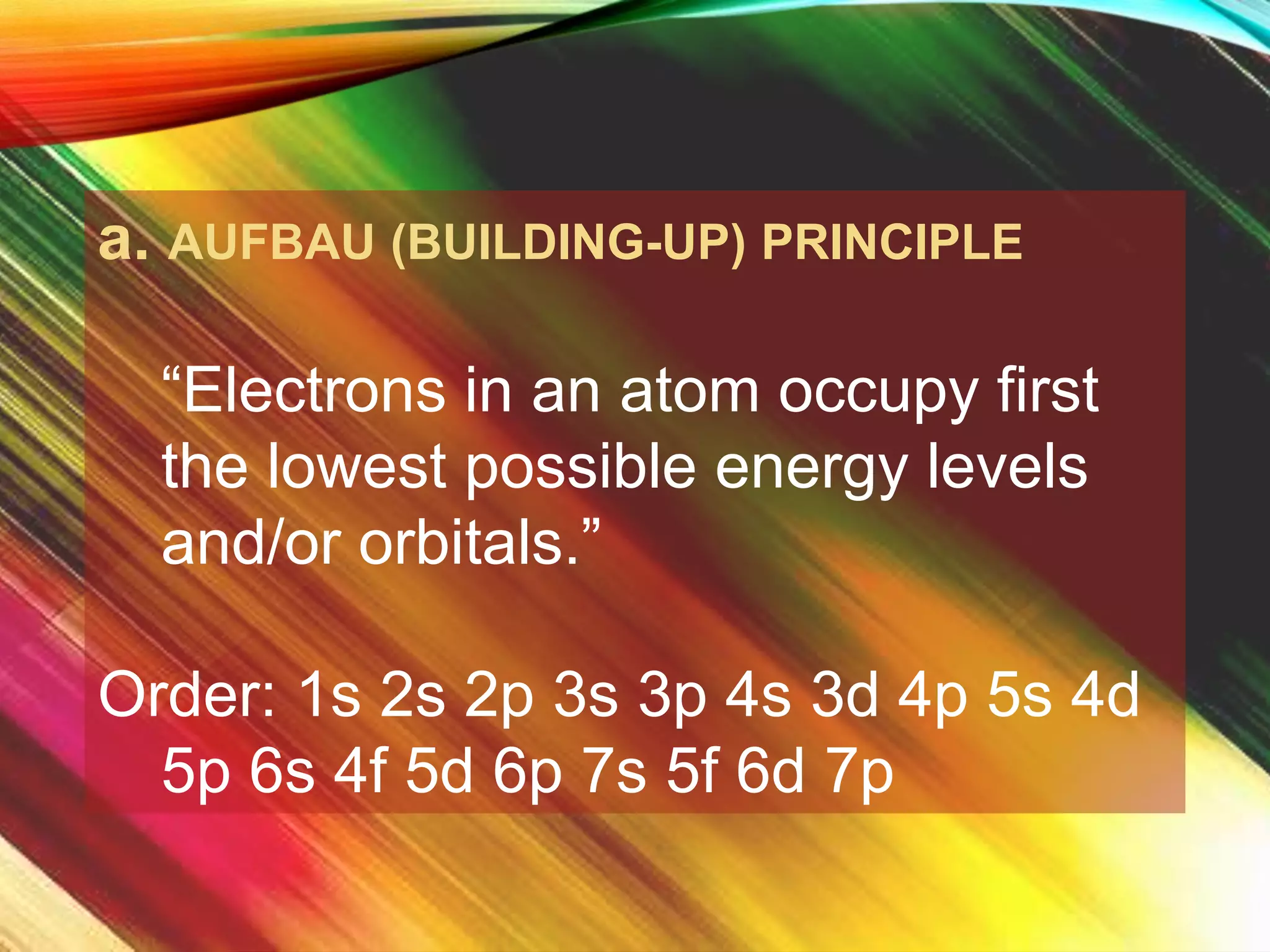 a. AUFBAU (BUILDING-UP) PRINCIPLE

“Electrons in an atom occupy first the lowest possible energy levels and/or orbitals.”

Order: 1s 2s 2p 3s 3p 4s 3d 4p 5s 4d 5p 6s 4f 5d 6p 7s 5f 6d 7p